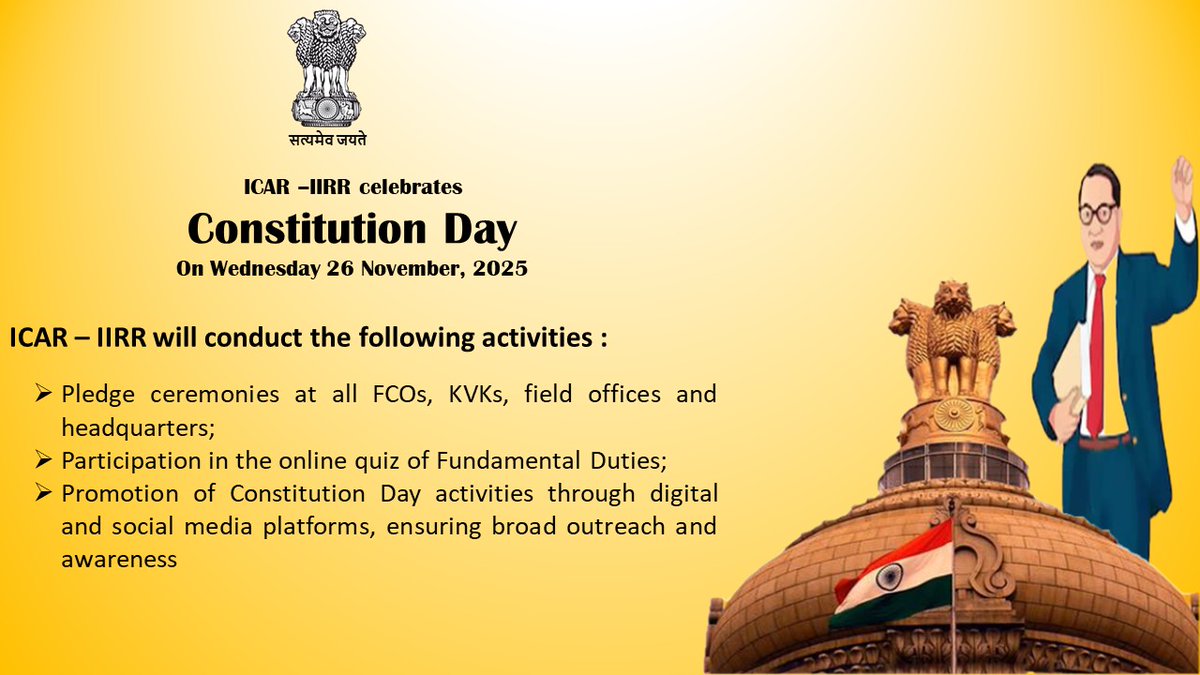 सत्यमेव जयते

ICAR –IIRR celebrates

Constitution Day

On Wednesday 26 November, 2025

ICAR – IIRR will conduct the following activities :

➢ Pledge ceremonies at all FCOs, KVKs, field offices and headquarters;
➢ Participation in the online quiz of Fundamental Duties;
➢ Promotion of Constitution Day activities through digital and social media platforms, ensuring broad outreach and awareness